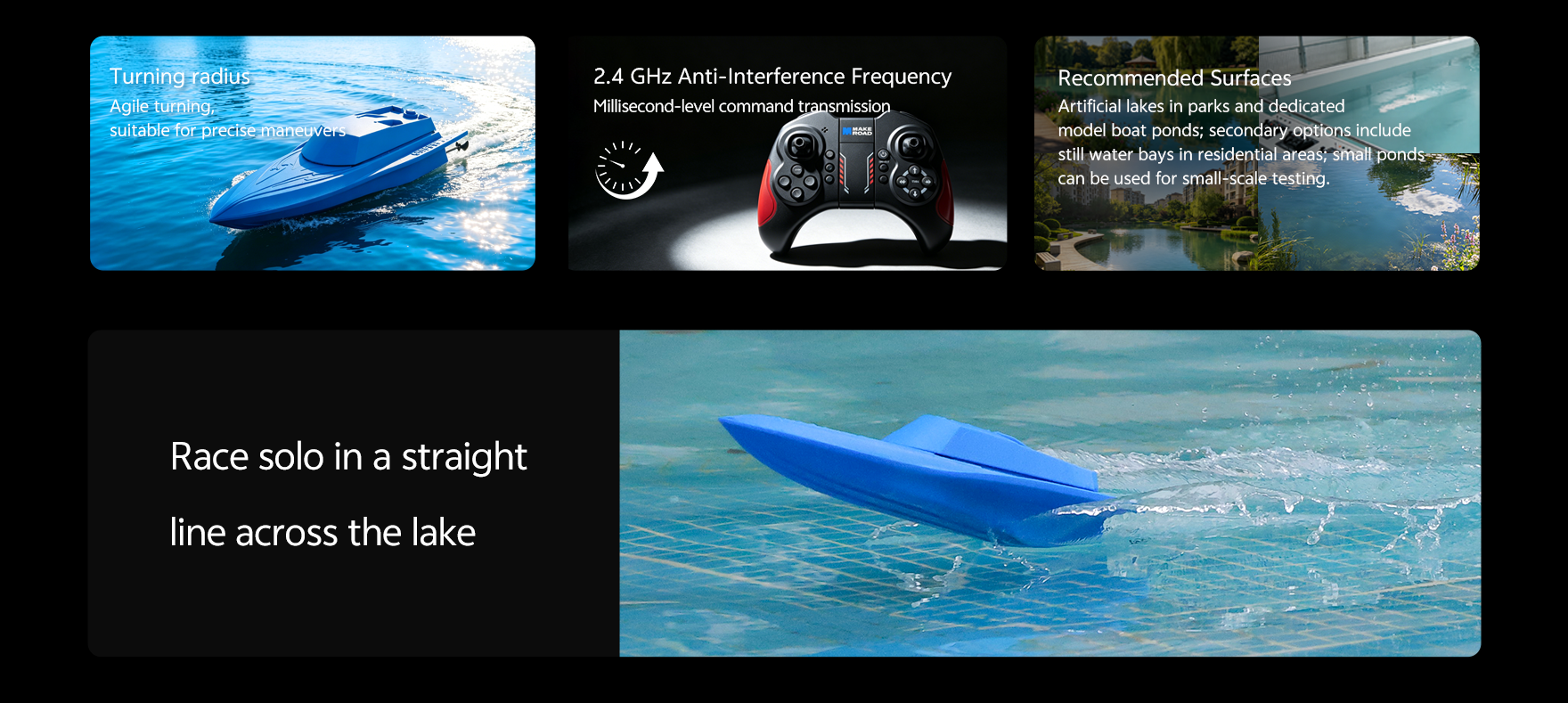 Turning radius
Agile turning,
suitable for precise maneuvers

2.4 GHz Anti-Interference Frequency
Millisecond-level command transmission

MAKE ROAD

Recommended Surfaces
Artificial lakes in parks and dedicated model boat ponds; secondary options include still water bays in residential areas; small ponds can be used for small-scale testing.

Race solo in a straight

line across the lake